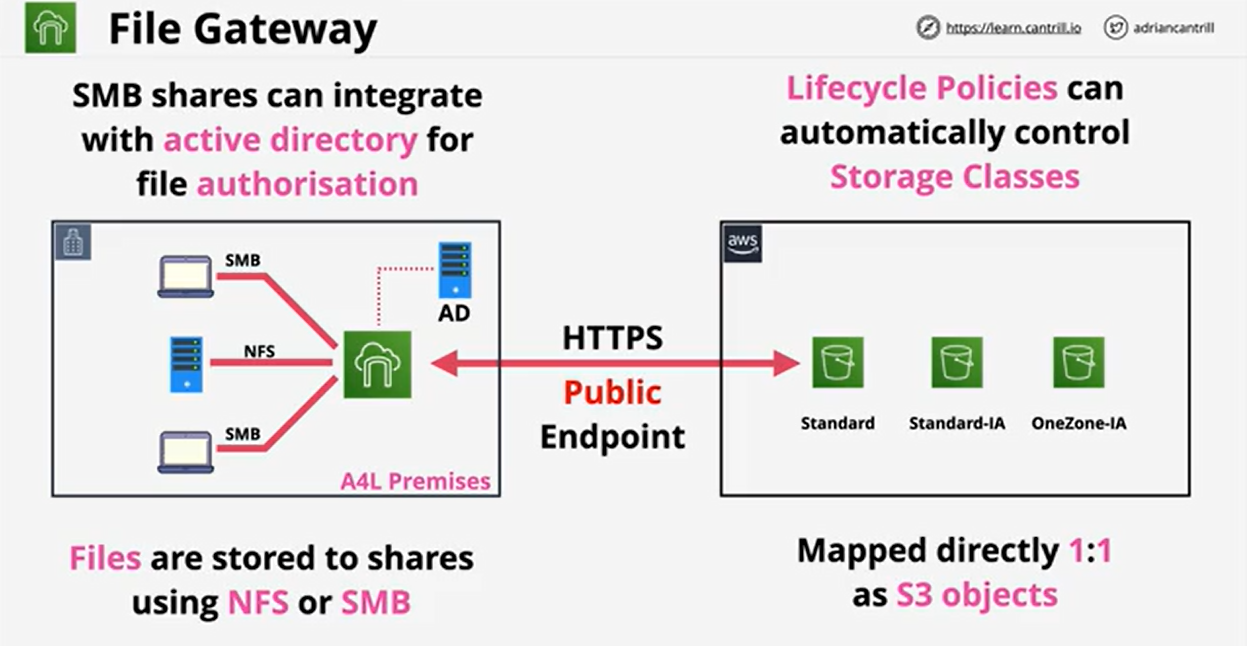 File Gateway

https://learn.cantrill.io

adriancantrill

SMB shares can integrate with active directory for file authorisation

Lifecycle Policies can automatically control Storage Classes

SMB

NFS

SMB

AD

A4L Premises

HTTPS

Public Endpoint

aws

Standard

Standard-IA

OneZone-IA

Files are stored to shares using NFS or SMB

Mapped directly 1:1 as S3 objects